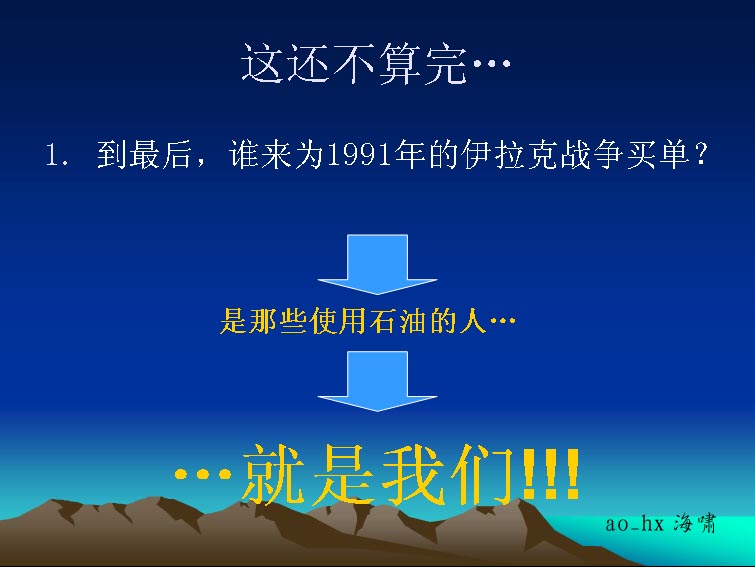 这还不算完…

1. 到最后，谁来为1991年的伊拉克战争买单？

是那些使用石油的人…

…就是我们!!!

ao_hx 海啸